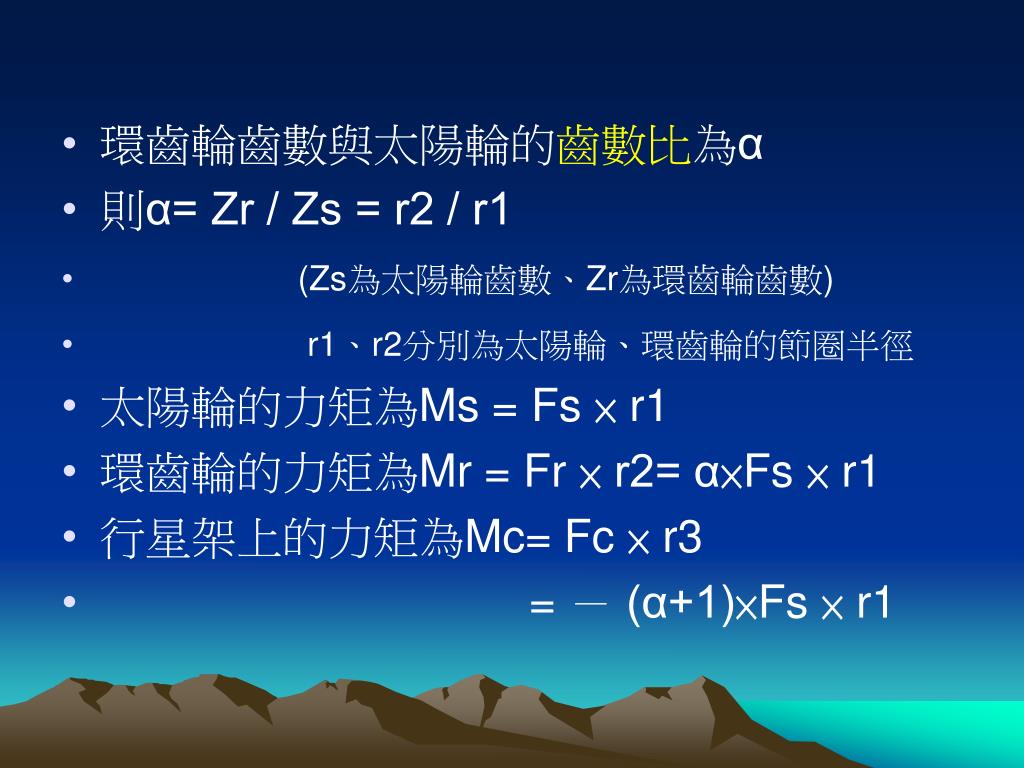 • 環齒輪齒數與太陽輪的齒數比為α
• 則α= Zr / Zs = r2 / r1
• (Zs為太陽輪齒數、Zr為環齒輪齒數)
• r1、r2分別為太陽輪、環齒輪的節圈半徑
• 太陽輪的力矩為Ms ＝ Fs × r1
• 環齒輪的力矩為Mr ＝ Fr × r2= α×Fs × r1
• 行星架上的力矩為Mc= Fc × r3
• ＝ － (α+1)×Fs × r1